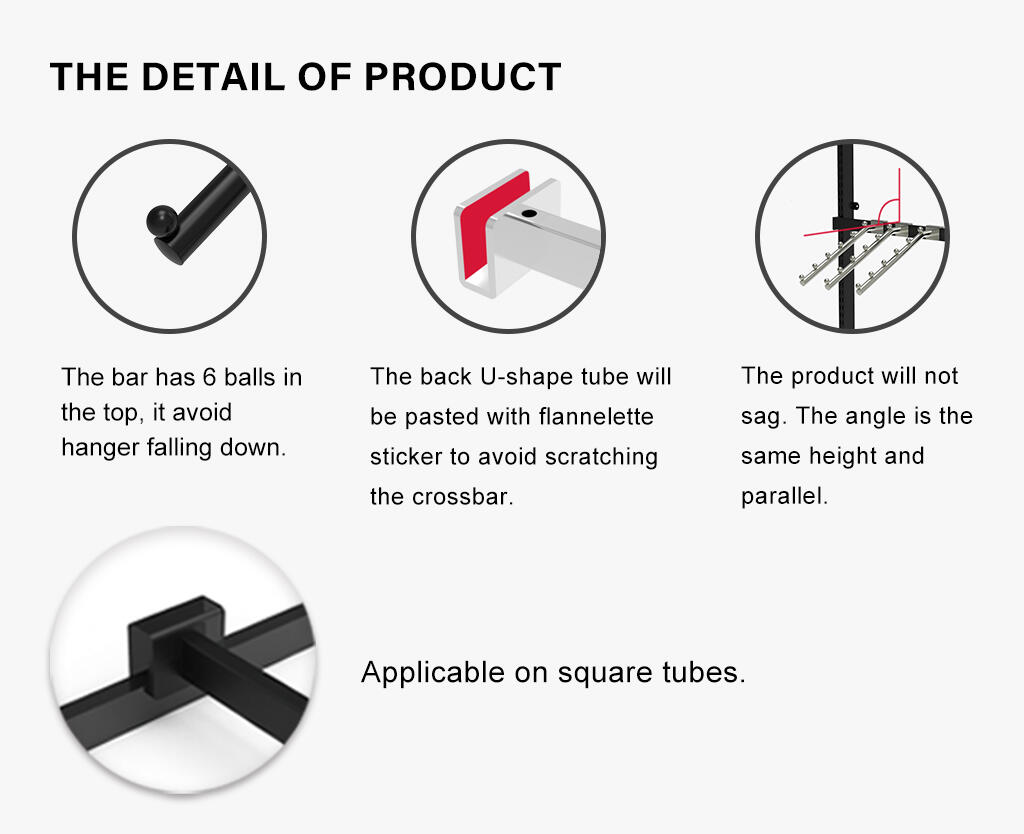 THE DETAIL OF PRODUCT

The bar has 6 balls in the top, it avoid hanger falling down.

The back U-shape tube will be pasted with flannelette sticker to avoid scratching the crossbar.

The product will not sag. The angle is the same height and parallel.

Applicable on square tubes.